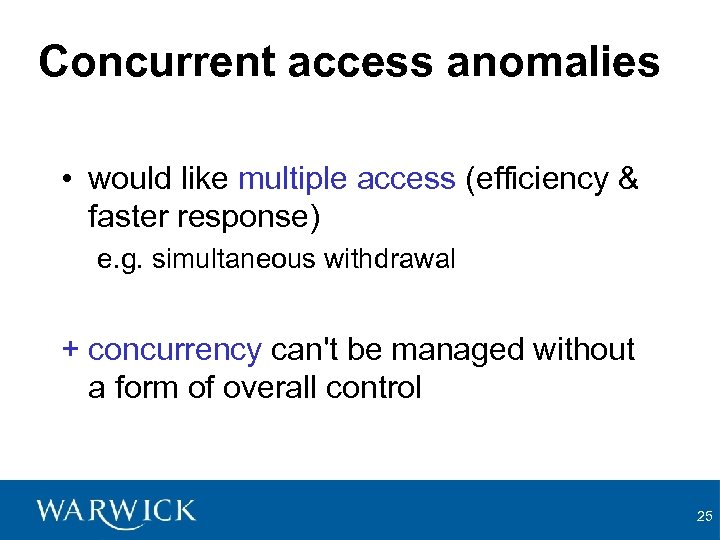 Concurrent access anomalies

• would like multiple access (efficiency & faster response)

e.g. simultaneous withdrawal

+ concurrency can't be managed without a form of overall control

WARWICK

25